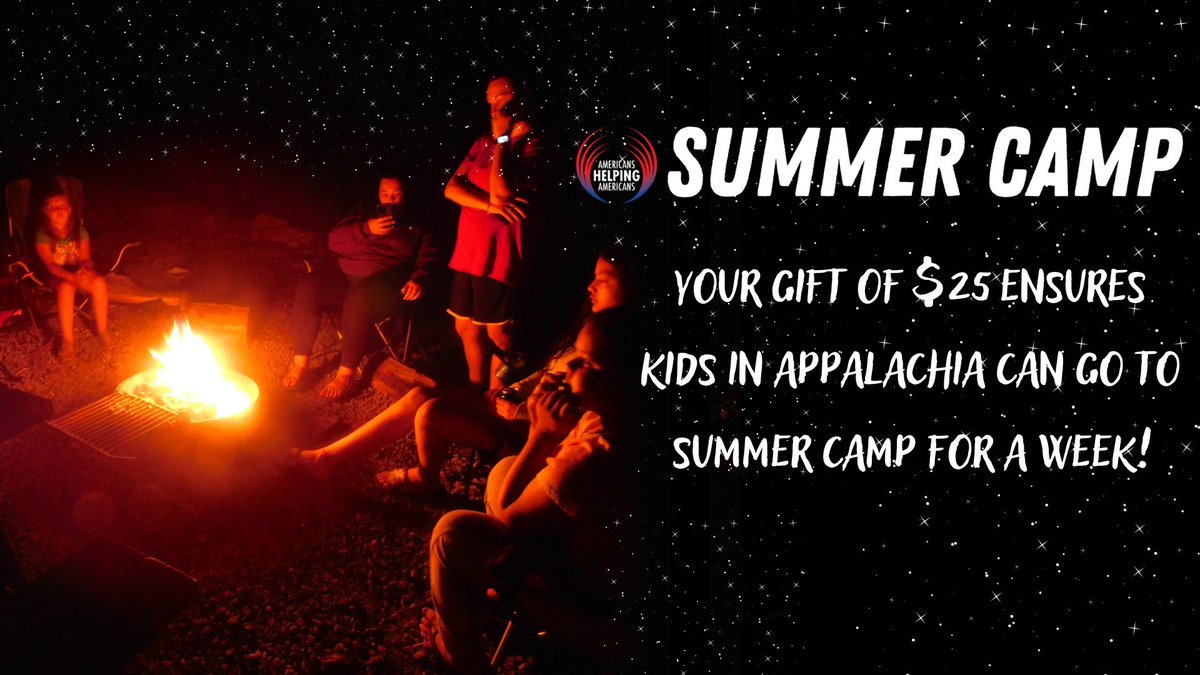 AMERICANS HELPING AMERICANS

SUMMER CAMP

YOUR GIFT OF $25 ENSURES KIDS IN APPALACHIA CAN GO TO SUMMER CAMP FOR A WEEK!